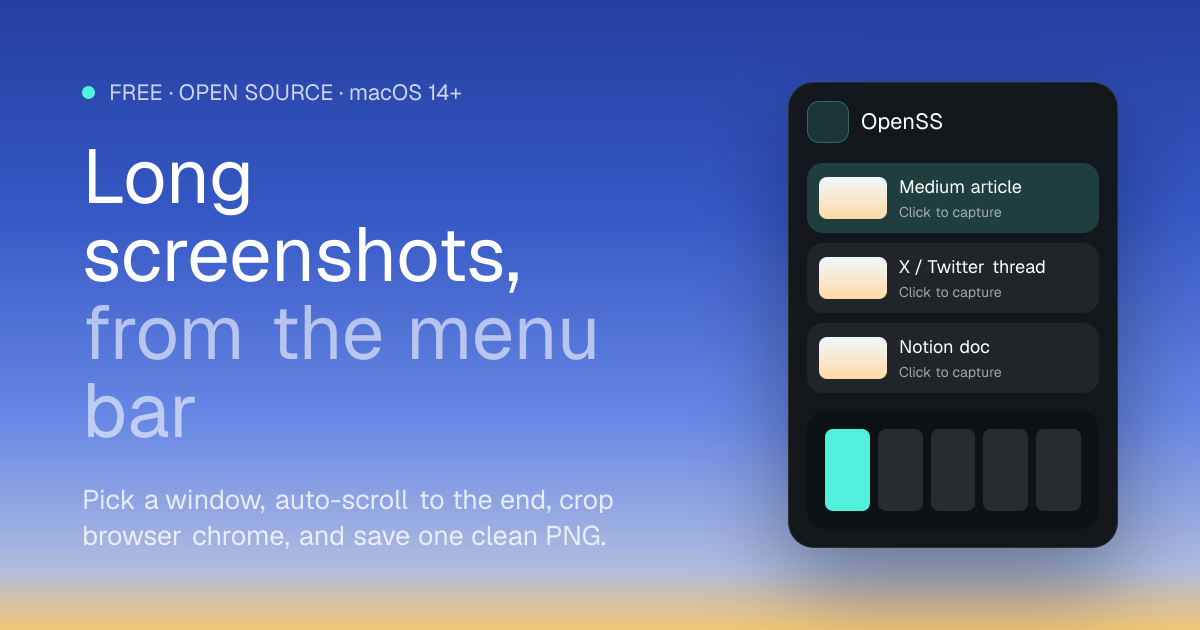 FREE · OPEN SOURCE · macOS 14+

Long screenshots, from the menu bar

Pick a window, auto-scroll to the end, crop browser chrome, and save one clean PNG.

OpenSS

Medium article
Click to capture

X / Twitter thread
Click to capture

Notion doc
Click to capture